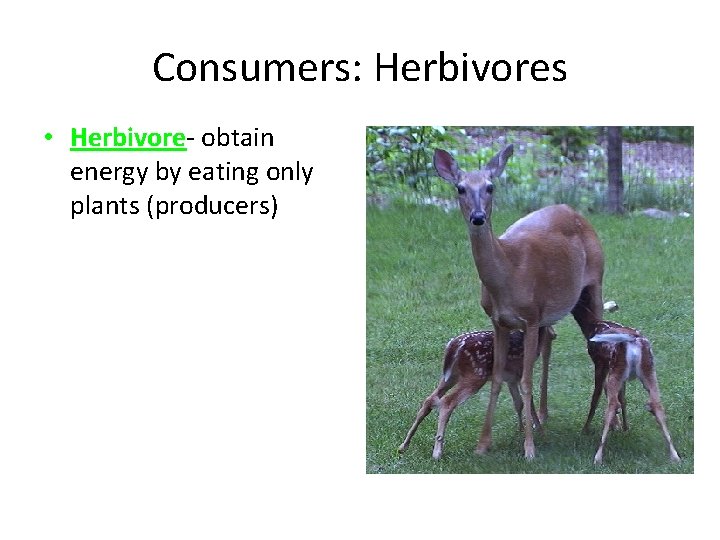 Consumers: Herbivores

• Herbivore- obtain energy by eating only plants (producers)